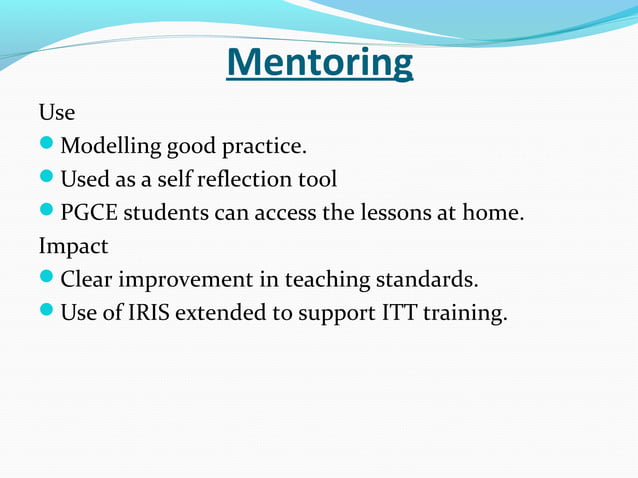 Mentoring

Use

- Modelling good practice.
- Used as a self reflection tool
- PGCE students can access the lessons at home.

Impact

- Clear improvement in teaching standards.
- Use of IRIS extended to support ITT training.